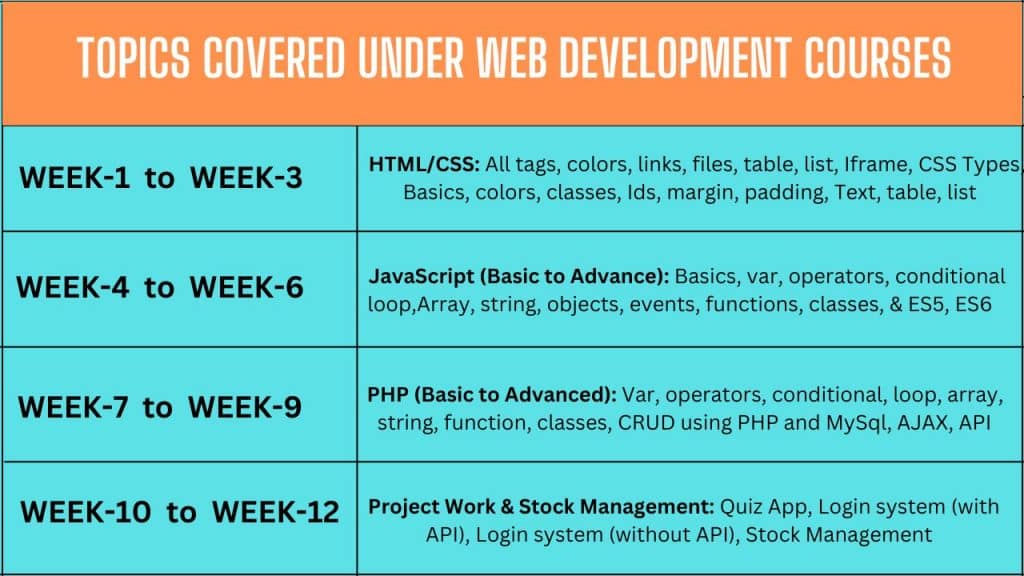 TOPICS COVERED UNDER WEB DEVELOPMENT COURSES

| WEEK-1 to WEEK-3 | HTML/CSS: All tags, colors, links, files, table, list, Iframe, CSS Types, Basics, colors, classes, Ids, margin, padding, Text, table, list |
|---|---|
| WEEK-4 to WEEK-6 | JavaScript (Basic to Advance): Basics, var, operators, conditional loop,Array, string, objects, events, functions, classes, & ES5, ES6 |
| WEEK-7 to WEEK-9 | PHP (Basic to Advanced): Var, operators, conditional, loop, array, string, function, classes, CRUD using PHP and MySql, AJAX, API |
| WEEK-10 to WEEK-12 | Project Work & Stock Management: Quiz App, Login system (with API), Login system (without API), Stock Management |